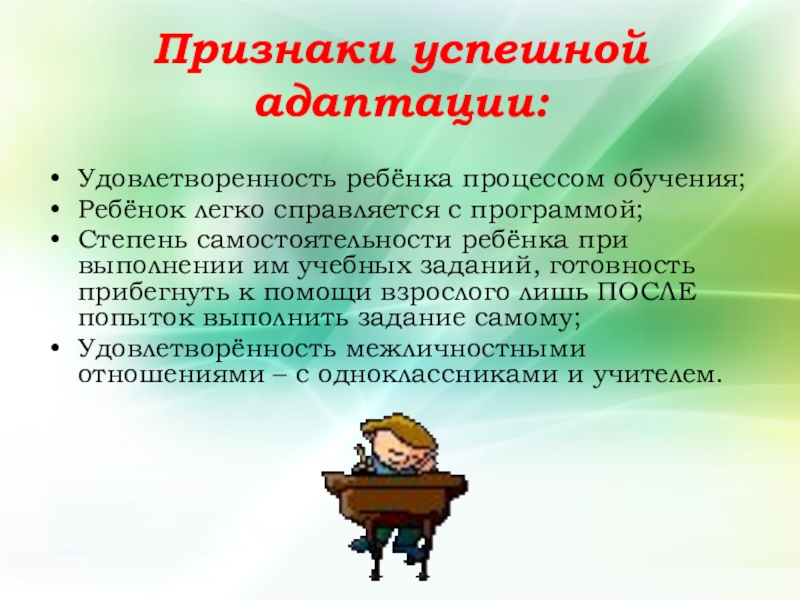 Признаки успешной адаптации:

• Удовлетворенность ребёнка процессом обучения;
• Ребёнок легко справляется с программой;
• Степень самостоятельности ребёнка при выполнении им учебных заданий, готовность прибегнуть к помощи взрослого лишь ПОСЛЕ попыток выполнить задание самому;
• Удовлетворённость межличностными отношениями – с одноклассниками и учителем.